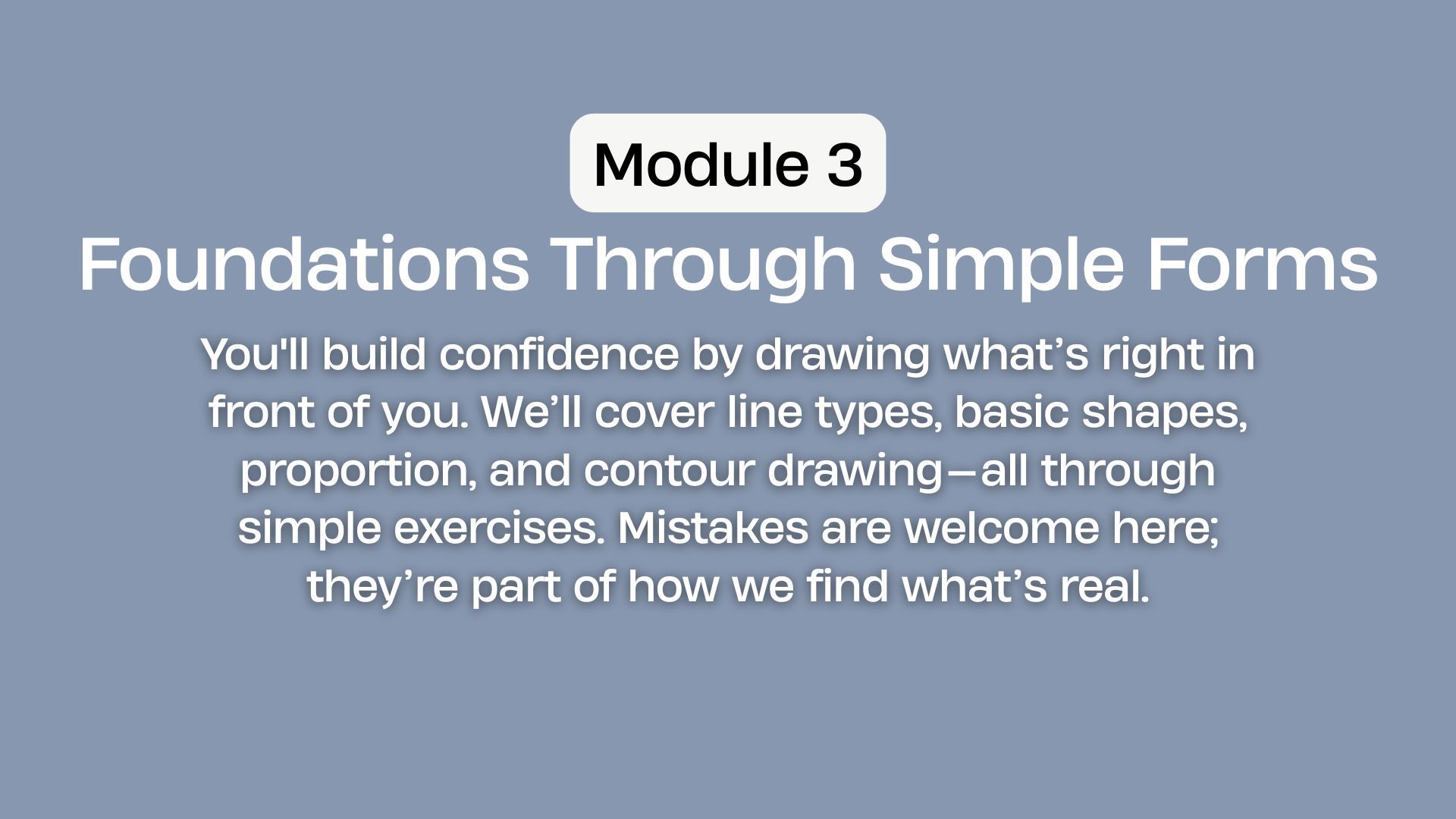 Module 3

Foundations Through Simple Forms

You'll build confidence by drawing what’s right in front of you. We’ll cover line types, basic shapes, proportion, and contour drawing—all through simple exercises. Mistakes are welcome here; they’re part of how we find what’s real.